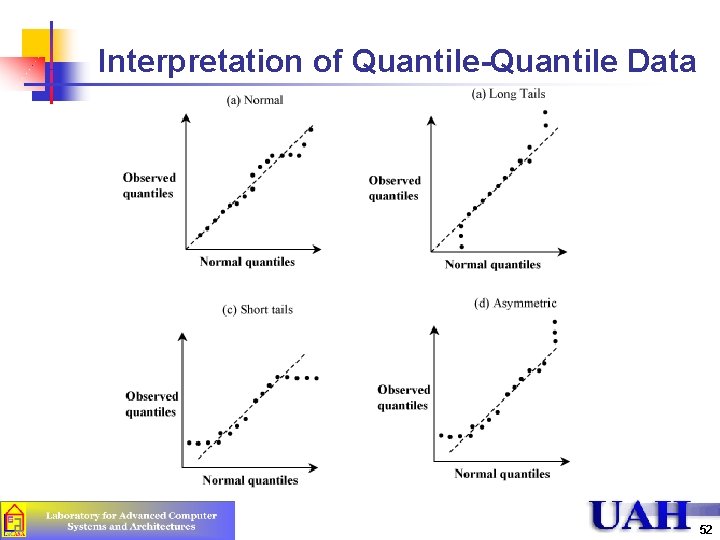 Interpretation of Quantile-Quantile Data

(a) Normal

Observed quantiles

Normal quantiles

(a) Long Tails

Observed quantiles

Normal quantiles

(c) Short tails

Observed quantiles

Normal quantiles

(d) Asymmetric

Observed quantiles

Normal quantiles

Laboratory for Advanced Computer Systems and Architectures

UAH

52